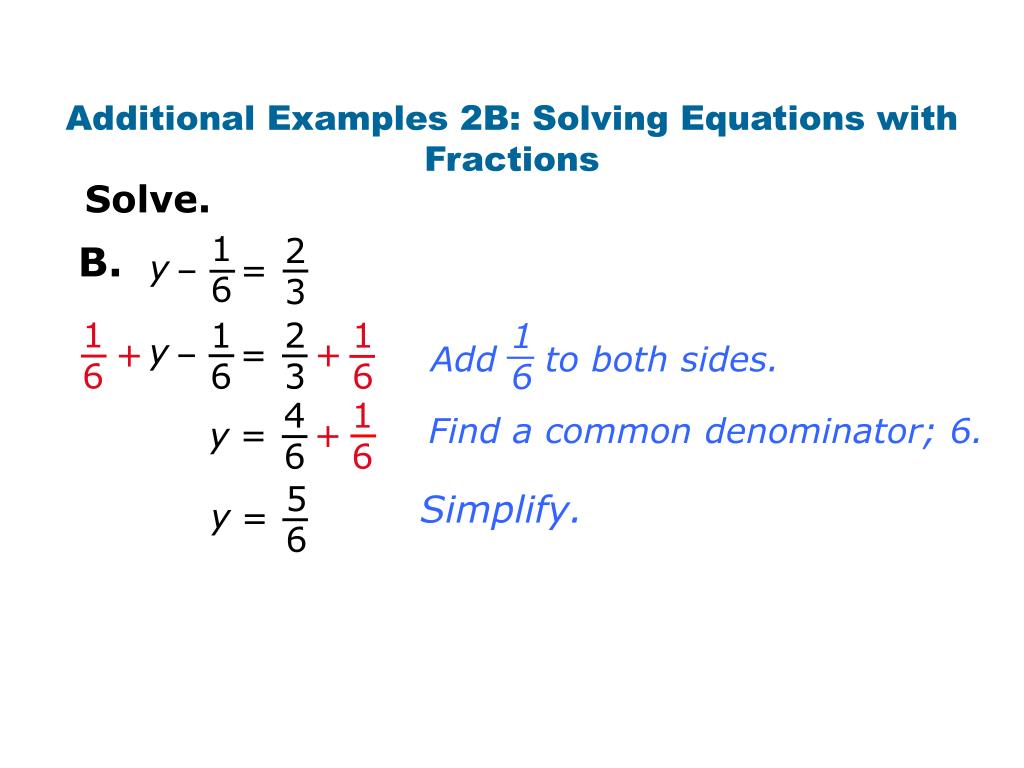 Additional Examples 2B: Solving Equations with Fractions

Solve.

B. $y - \frac{1}{6} = \frac{2}{3}$

$\frac{1}{6} + y - \frac{1}{6} = \frac{2}{3} + \frac{1}{6}$ Add $\frac{1}{6}$ to both sides.

$y = \frac{4}{6} + \frac{1}{6}$ Find a common denominator; 6.

$y = \frac{5}{6}$ Simplify.